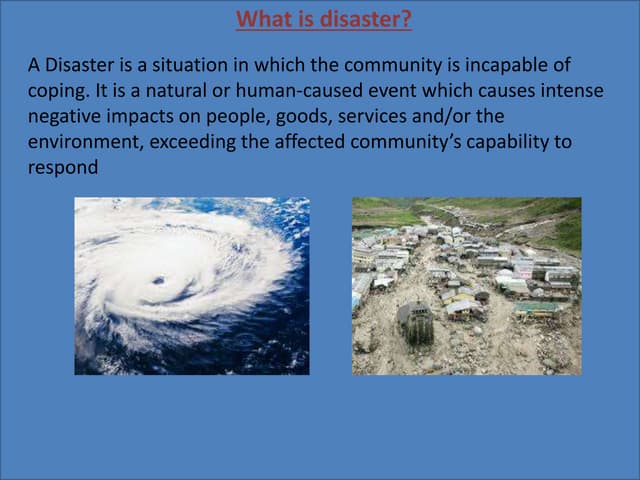 What is disaster?

A Disaster is a situation in which the community is incapable of coping. It is a natural or human-caused event which causes intense negative impacts on people, goods, services and/or the environment, exceeding the affected community's capability to respond